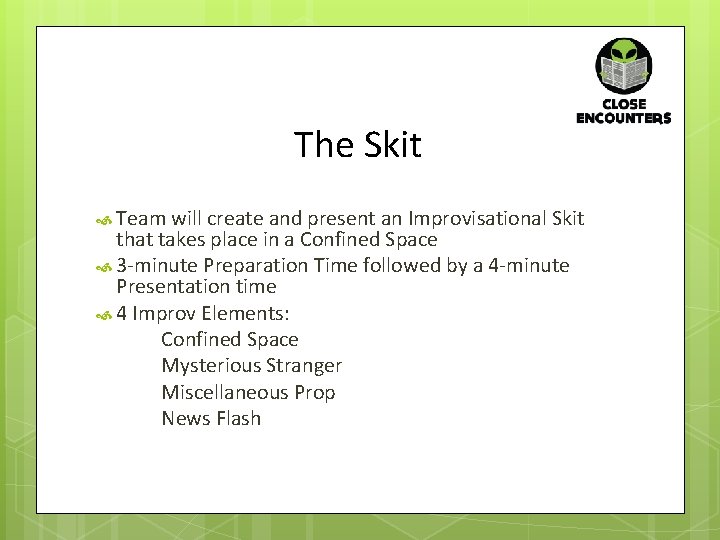 CLOSE ENCOUNTERS

The Skit

Team will create and present an Improvisational Skit that takes place in a Confined Space

3-minute Preparation Time followed by a 4-minute Presentation time

4 Improv Elements:

Confined Space

Mysterious Stranger

Miscellaneous Prop

News Flash